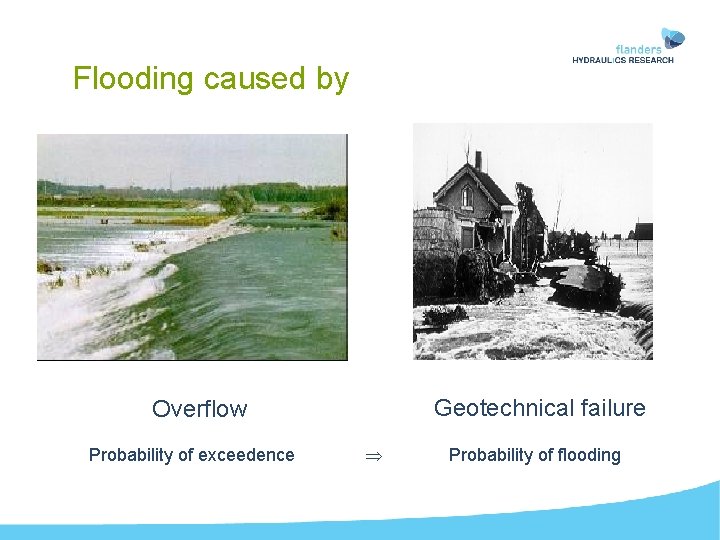 flanders
HYDRAULICS RESEARCH

Flooding caused by

Overflow

Geotechnical failure

Probability of exceedence $\Rightarrow$ Probability of flooding